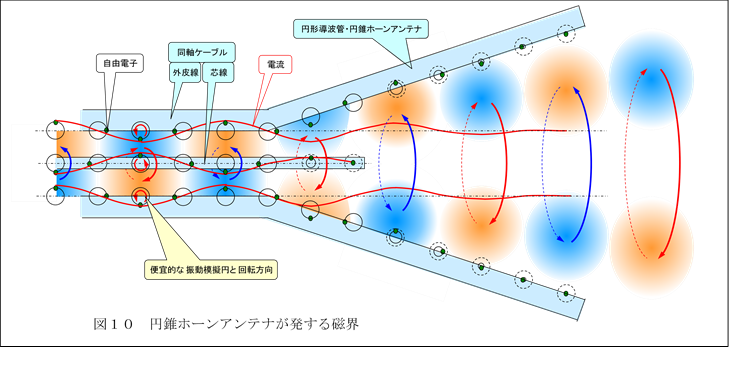 円形導波管・円錐ホーンアンテナ

同軸ケーブル

自由電子

外皮線

芯線

電流

便宜的な 振動模擬円と 回転方向

図１０　円錐ホーンアンテナが発する磁界